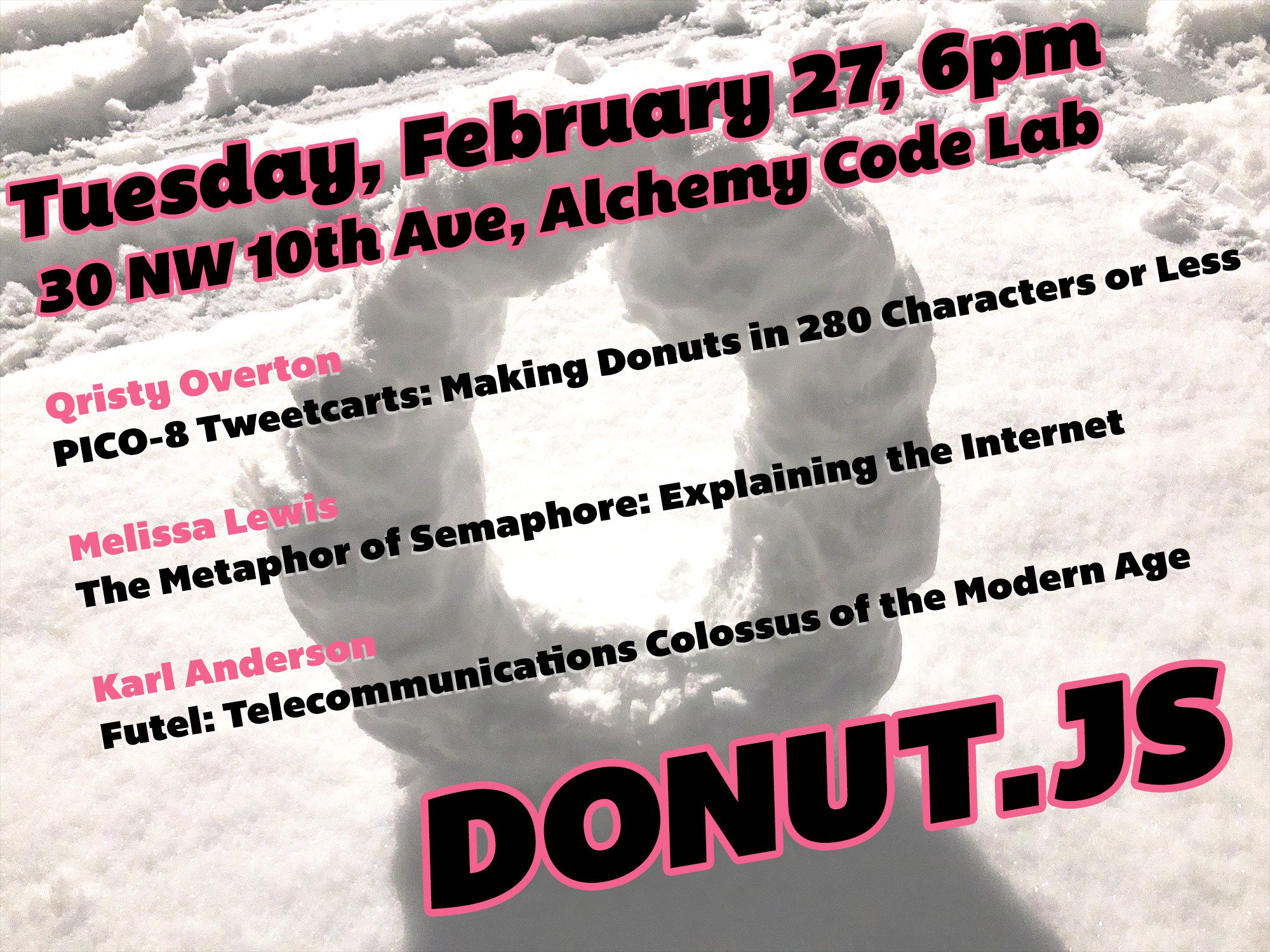 Tuesday, February 27, 6pm
30 NW 10th Ave, Alchemy Code Lab

Qristy Overton
PICO-8 Tweetcarts: Making Donuts in 280 Characters or Less

Melissa Lewis
The Metaphor of Semaphore: Explaining the Internet

Karl Anderson
Futel: Telecommunications Colossus of the Modern Age

DONUT.JS